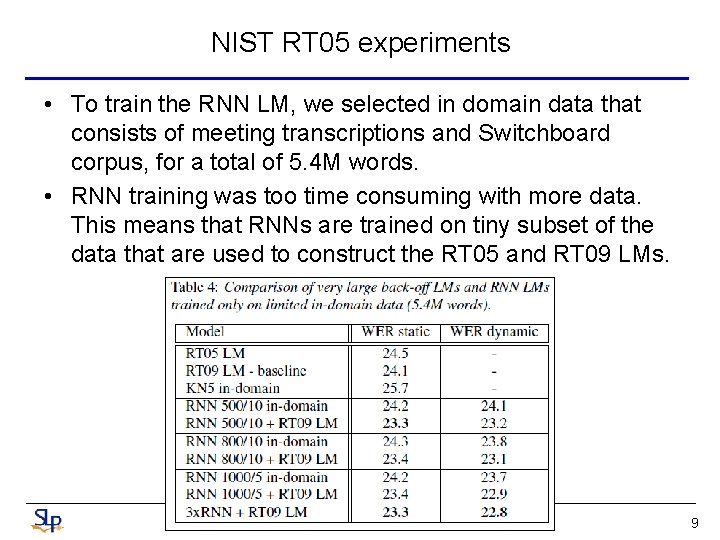 NIST RT05 experiments

• To train the RNN LM, we selected in domain data that consists of meeting transcriptions and Switchboard corpus, for a total of 5.4M words.

• RNN training was too time consuming with more data. This means that RNNs are trained on tiny subset of the data that are used to construct the RT05 and RT09 LMs.

Table 4: Comparison of very large back-off LMs and RNN LMs trained only on limited in-domain data (5.4M words).

| Model | WER static | WER dynamic |
|---|---|---|
| RT05 LM | 24.5 | - |
| RT09 LM - baseline | 24.1 | - |
| KN5 in-domain | 25.7 | - |
| RNN 500/10 in-domain | 24.2 | 24.1 |
| RNN 500/10 + RT09 LM | 23.3 | 23.2 |
| RNN 800/10 in-domain | 24.3 | 23.8 |
| RNN 800/10 + RT09 LM | 23.4 | 23.1 |
| RNN 1000/5 in-domain | 24.2 | 23.7 |
| RNN 1000/5 + RT09 LM | 23.4 | 22.9 |
| 3xRNN + RT09 LM | 23.3 | 22.8 |

SLP

9